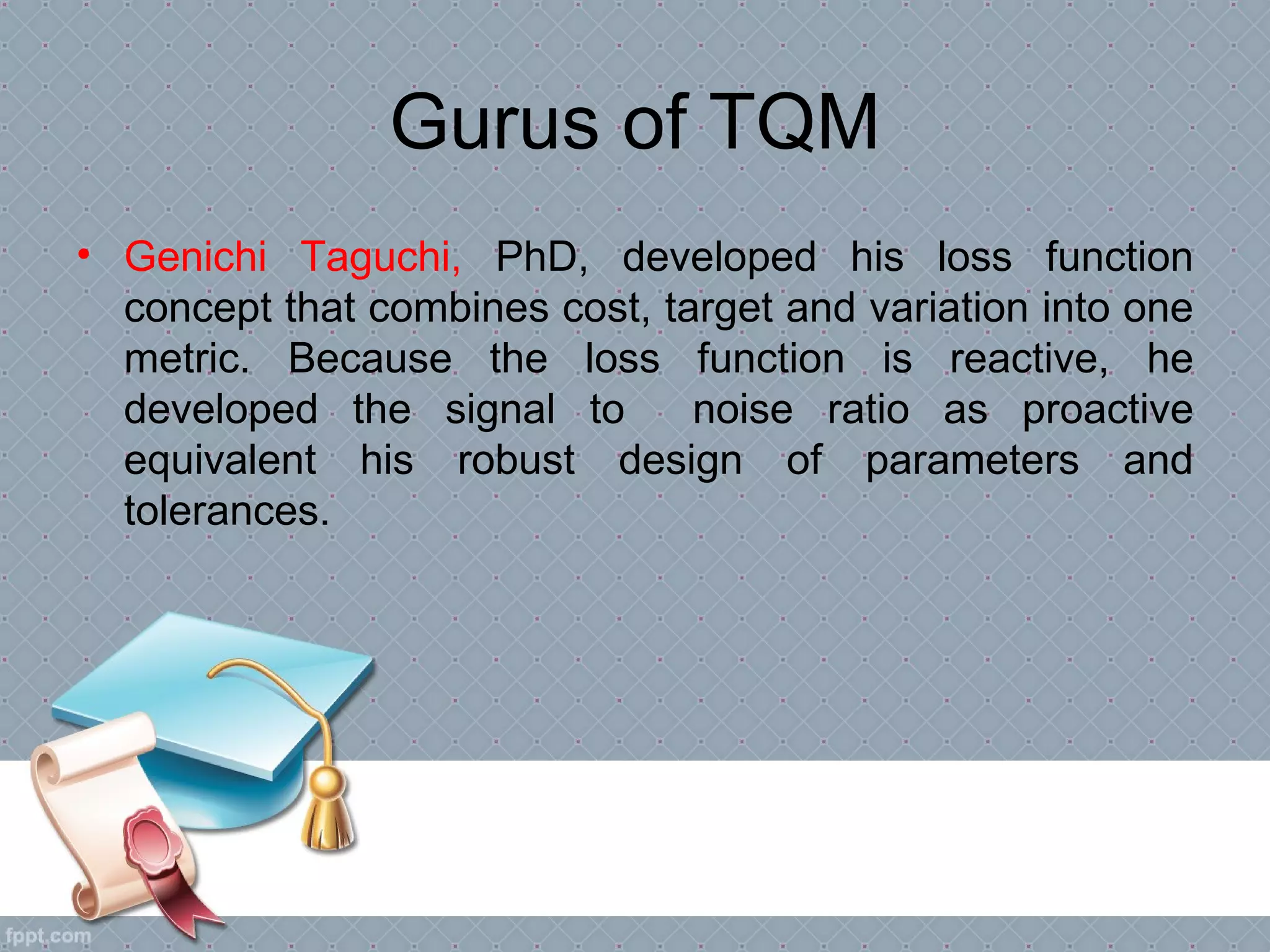 Gurus of TQM

• Genichi Taguchi, PhD, developed his loss function concept that combines cost, target and variation into one metric. Because the loss function is reactive, he developed the signal to noise ratio as proactive equivalent his robust design of parameters and tolerances.

fppt.com